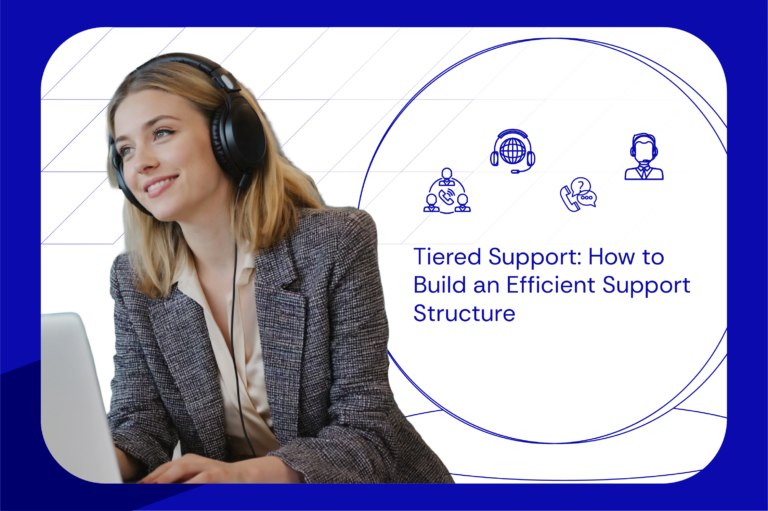 Tiered Support: How to Build an Efficient Support Structure